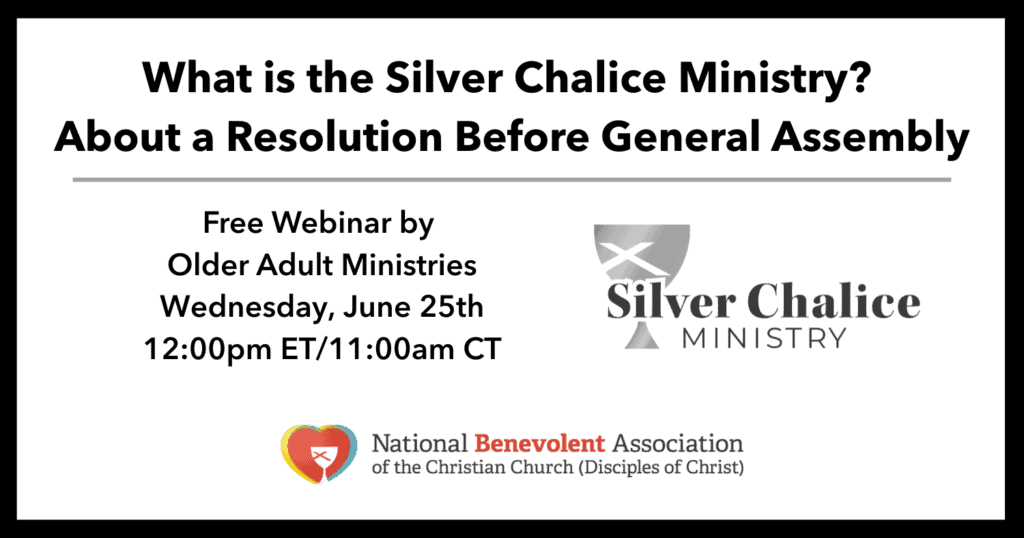 What is the Silver Chalice Ministry?
About a Resolution Before General Assembly

Free Webinar by
Older Adult Ministries
Wednesday, June 25th
12:00pm ET/11:00am CT

Silver Chalice
MINISTRY

National Benevolent Association
of the Christian Church (Disciples of Christ)